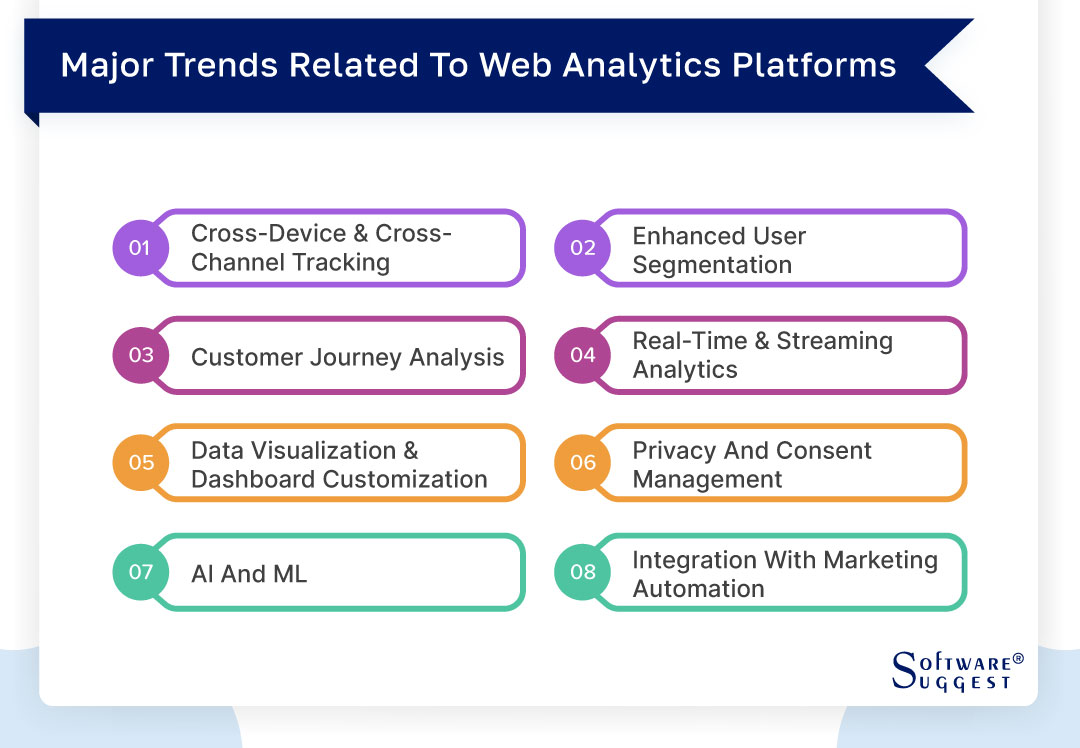 Major Trends Related To Web Analytics Platforms

01 Cross-Device & Cross-Channel Tracking

02 Enhanced User Segmentation

03 Customer Journey Analysis

04 Real-Time & Streaming Analytics

05 Data Visualization & Dashboard Customization

06 Privacy And Consent Management

07 AI And ML

08 Integration With Marketing Automation

SOFTWARE® SUGGEST